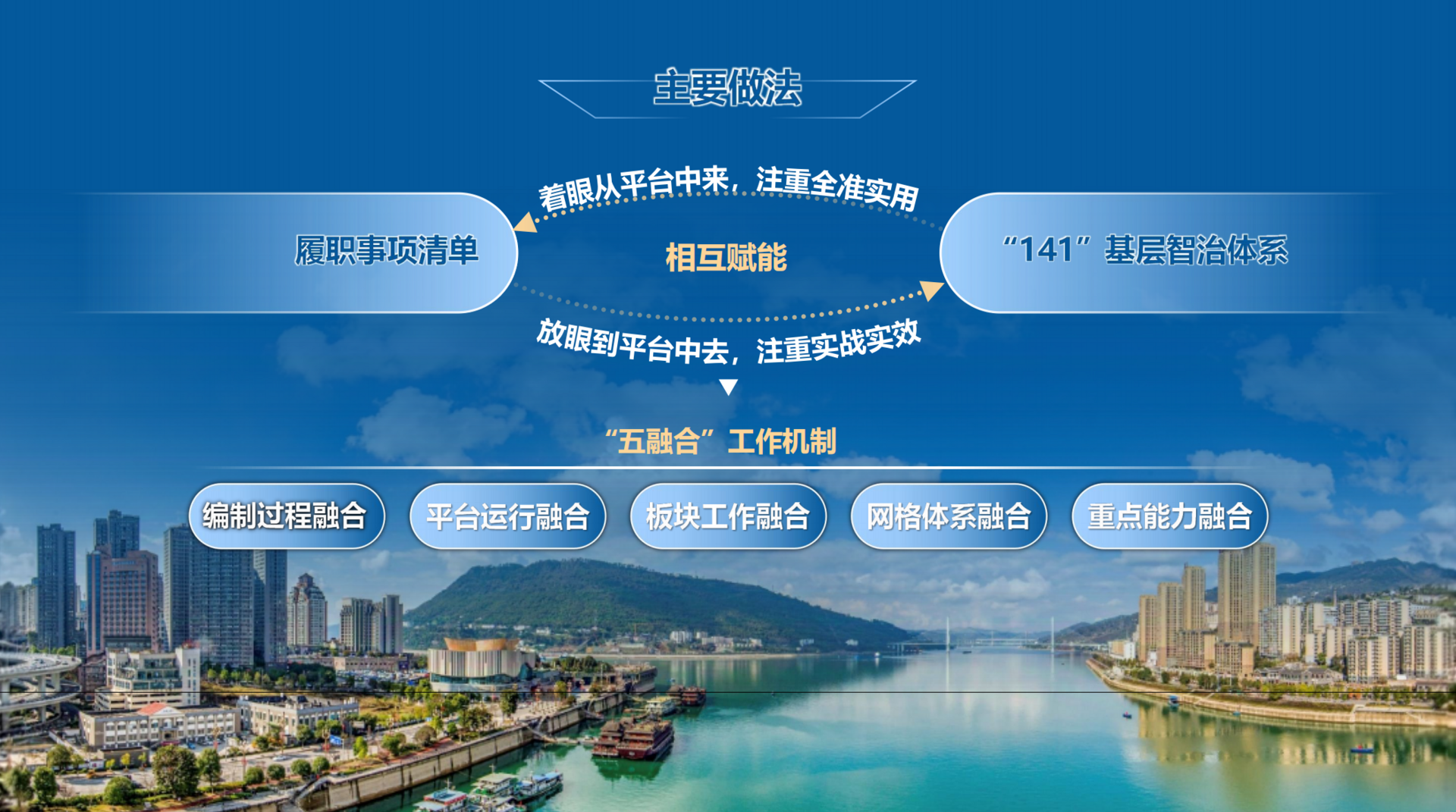 主要做法

着眼从平台中来，注重全准实用

履职事项清单

相互赋能

“141”基层智治体系

放眼到平台中去，注重实战实效

“五融合”工作机制

编制过程融合

平台运行融合

板块工作融合

网格体系融合

重点能力融合